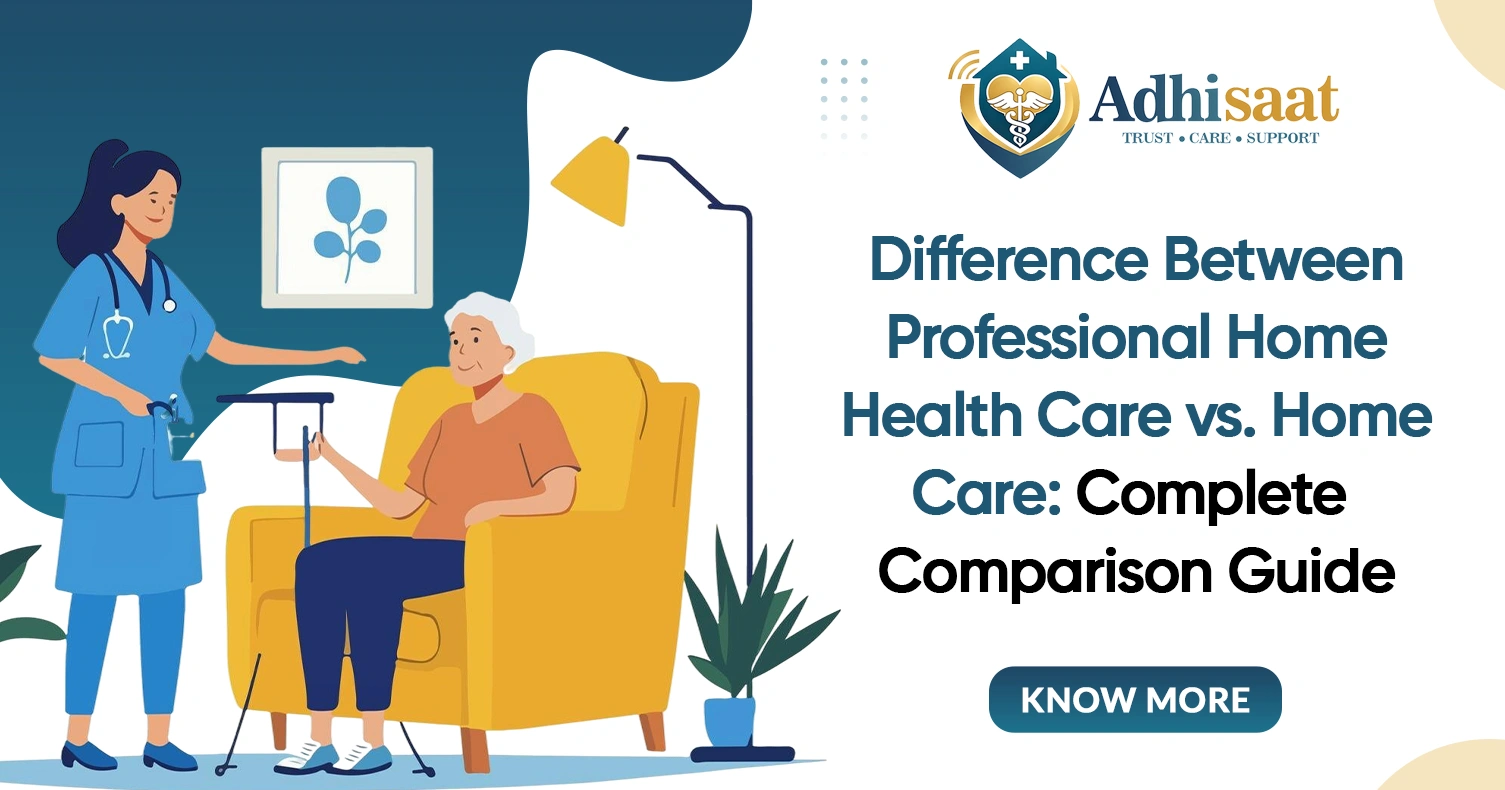 Adhisaat
TRUST • CARE • SUPPORT

Difference Between Professional Home Health Care vs. Home Care: Complete Comparison Guide

KNOW MORE